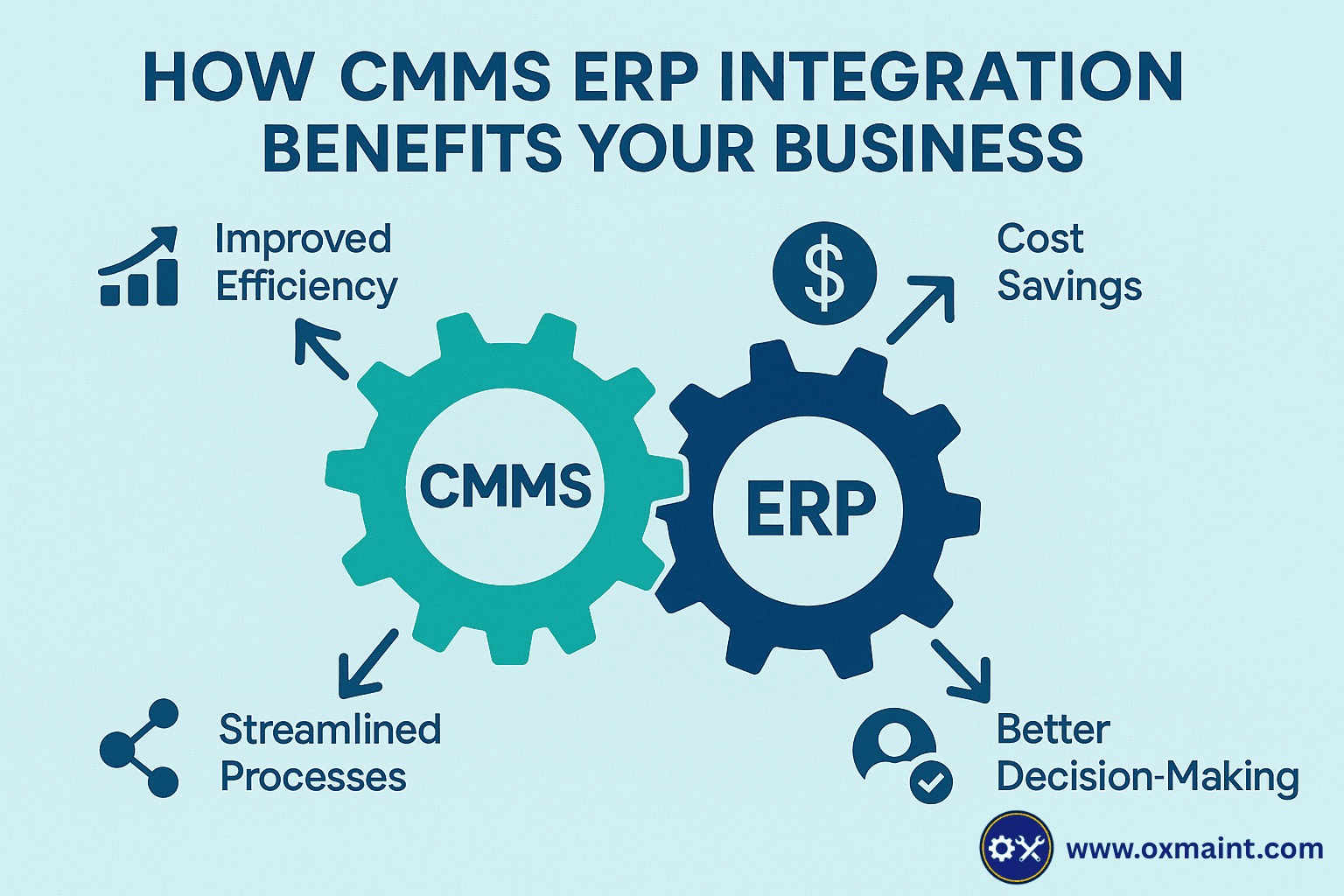 HOW CMMS ERP INTEGRATION BENEFITS YOUR BUSINESS

Improved Efficiency

$

Cost Savings

CMMS

ERP

Streamlined Processes

Better Decision-Making

www.oxmaint.com